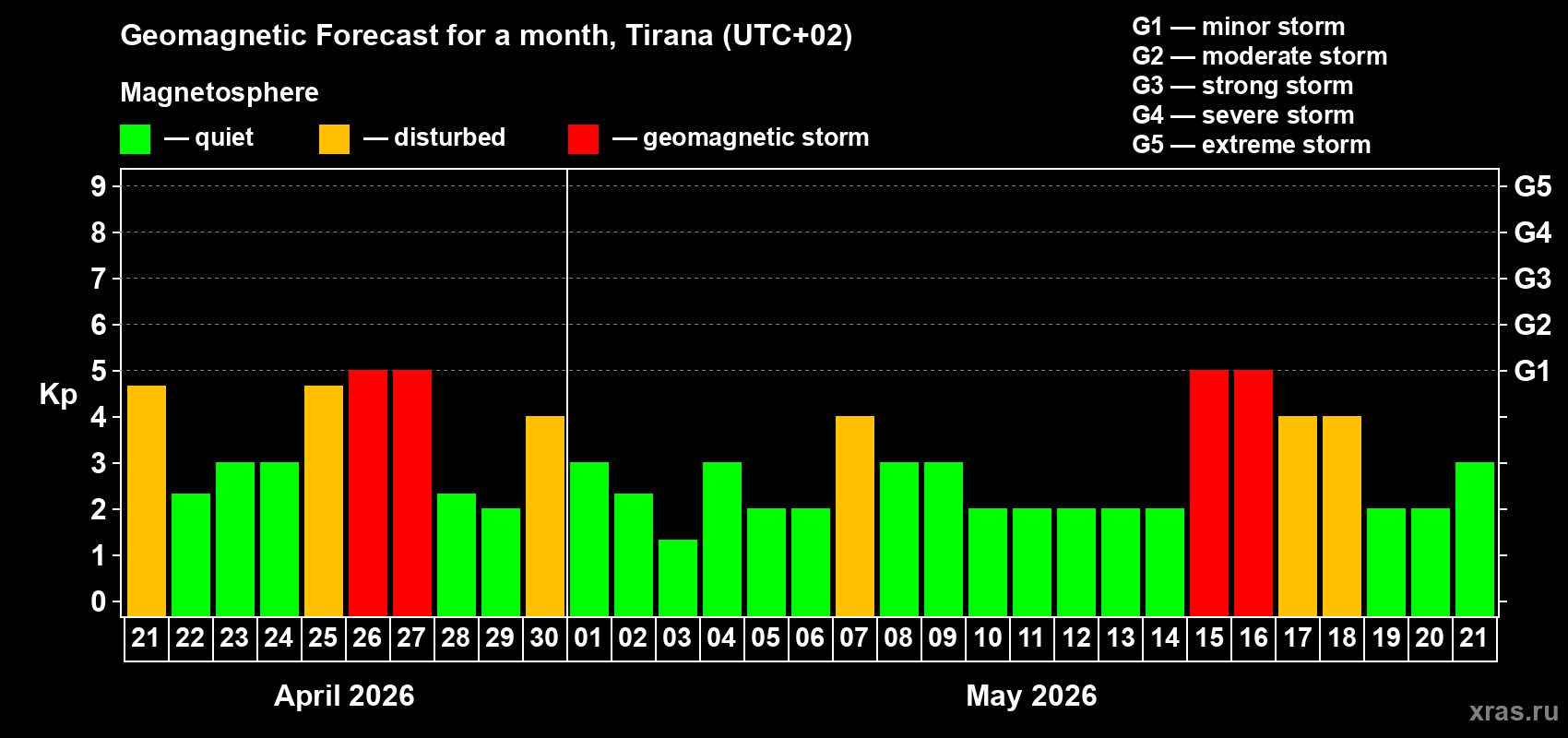 Geomagnetic Forecast for a month, Tirana (UTC+02)

Magnetosphere

— quiet — disturbed — geomagnetic storm

G1 — minor storm
G2 — moderate storm
G3 — strong storm
G4 — severe storm
G5 — extreme storm

Kp

9
8
7
6
5
4
3
2
1
0

G5
G4
G3
G2
G1

21 22 23 24 25 26 27 28 29 30 01 02 03 04 05 06 07 08 09 10 11 12 13 14 15 16 17 18 19 20 21

April 2026

May 2026

xras.ru